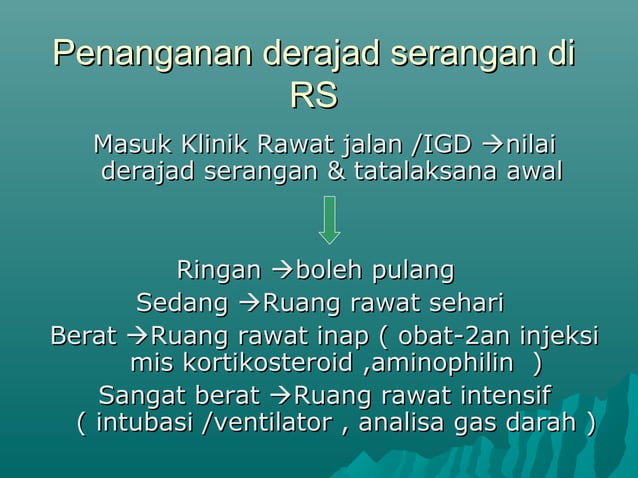 Penanganan derajad serangan di RS

Masuk Klinik Rawat jalan /IGD →nilai derajad serangan & tatalaksana awal

Ringan →boleh pulang

Sedang →Ruang rawat sehari

Berat →Ruang rawat inap ( obat-2an injeksi mis kortikosteroid ,aminophilin )

Sangat berat →Ruang rawat intensif ( intubasi /ventilator , analisa gas darah )